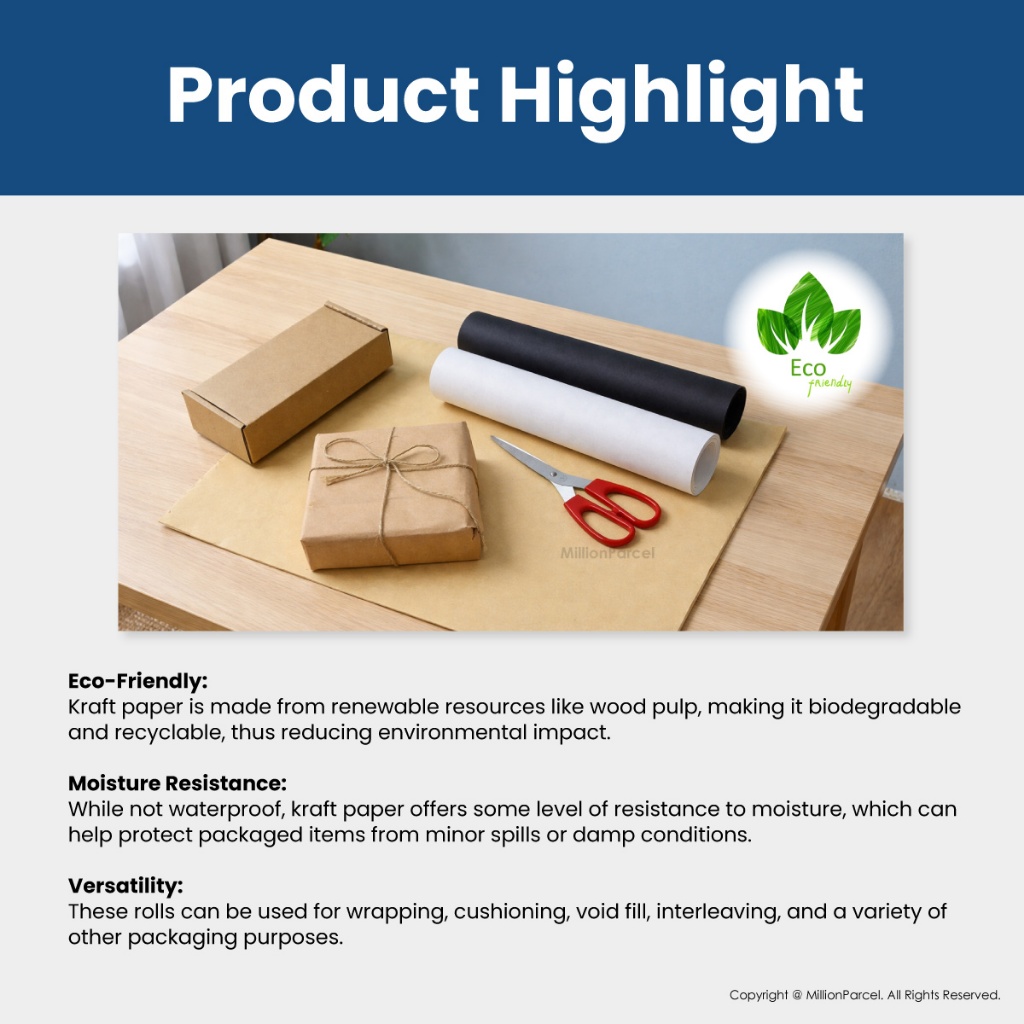 Product Highlight

Eco friendly

MillionParcel

Eco-Friendly:
Kraft paper is made from renewable resources like wood pulp, making it biodegradable and recyclable, thus reducing environmental impact.

Moisture Resistance:
While not waterproof, kraft paper offers some level of resistance to moisture, which can help protect packaged items from minor spills or damp conditions.

Versatility:
These rolls can be used for wrapping, cushioning, void fill, interleaving, and a variety of other packaging purposes.

Copyright @ MillionParcel. All Rights Reserved.